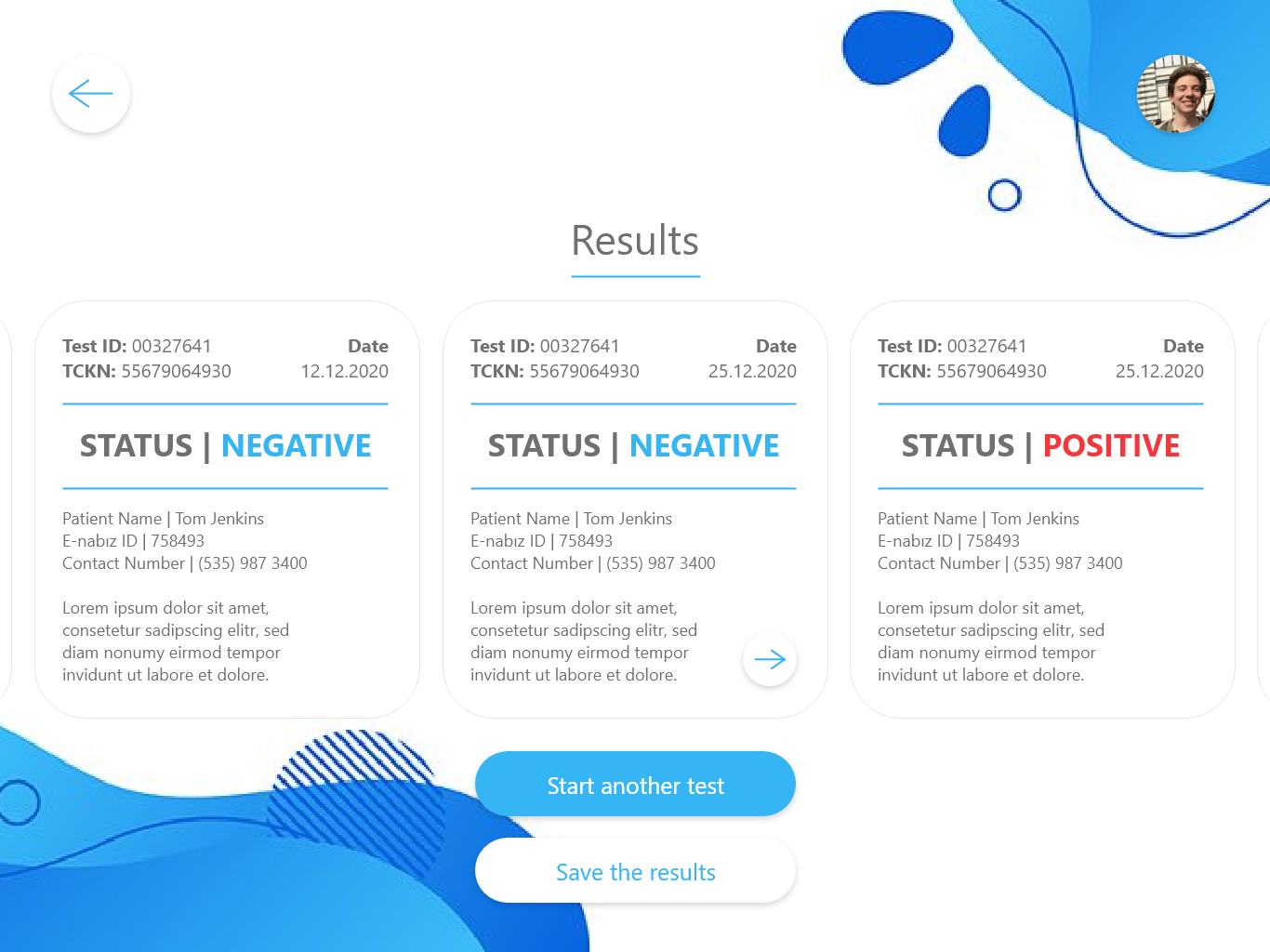 Results

Test ID: 00327641
TCKN: 55679064930

Date
12.12.2020

STATUS | NEGATIVE

Patient Name | Tom Jenkins
E-nabız ID | 758493
Contact Number | (535) 987 3400

Lorem ipsum dolor sit amet, consetetur sadipscing elitr, sed diam nonumy eirmod tempor invidunt ut labore et dolore.

Test ID: 00327641
TCKN: 55679064930

Date
25.12.2020

STATUS | NEGATIVE

Patient Name | Tom Jenkins
E-nabız ID | 758493
Contact Number | (535) 987 3400

Lorem ipsum dolor sit amet, consetetur sadipscing elitr, sed diam nonumy eirmod tempor invidunt ut labore et dolore.

Test ID: 00327641
TCKN: 55679064930

Date
25.12.2020

STATUS | POSITIVE

Patient Name | Tom Jenkins
E-nabız ID | 758493
Contact Number | (535) 987 3400

Lorem ipsum dolor sit amet, consetetur sadipscing elitr, sed diam nonumy eirmod tempor invidunt ut labore et dolore.

Start another test

Save the results